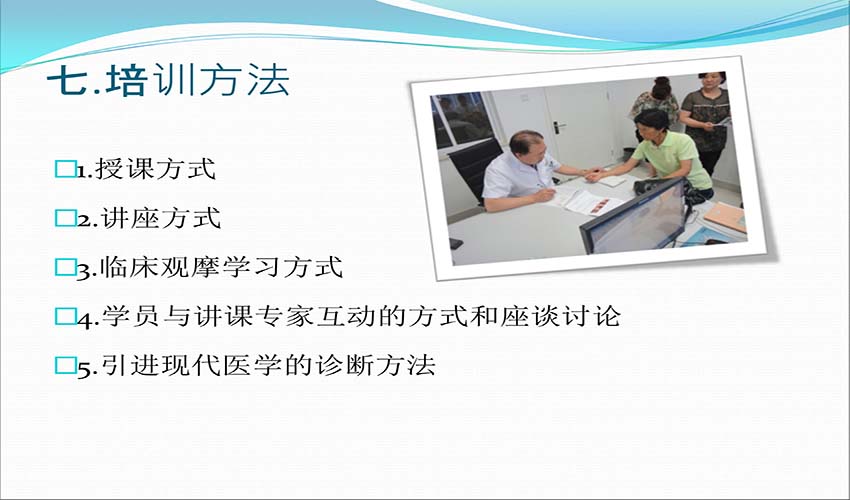 七.培训方法

□1.授课方式

□2.讲座方式

□3.临床观摩学习方式

□4.学员与讲课专家互动的方式和座谈讨论

□5.引进现代医学的诊断方法